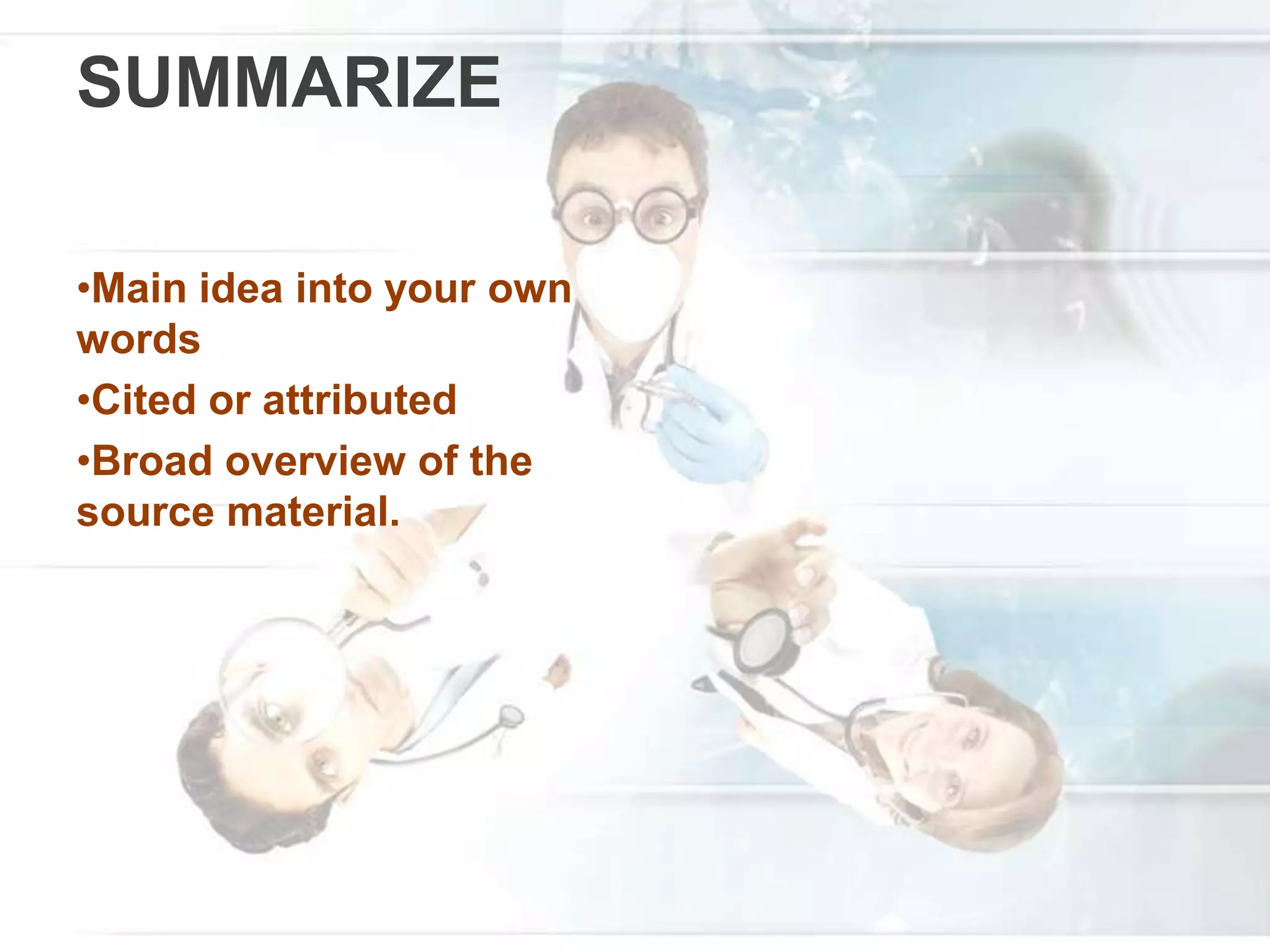 SUMMARIZE

•Main idea into your own words

•Cited or attributed

•Broad overview of the source material.